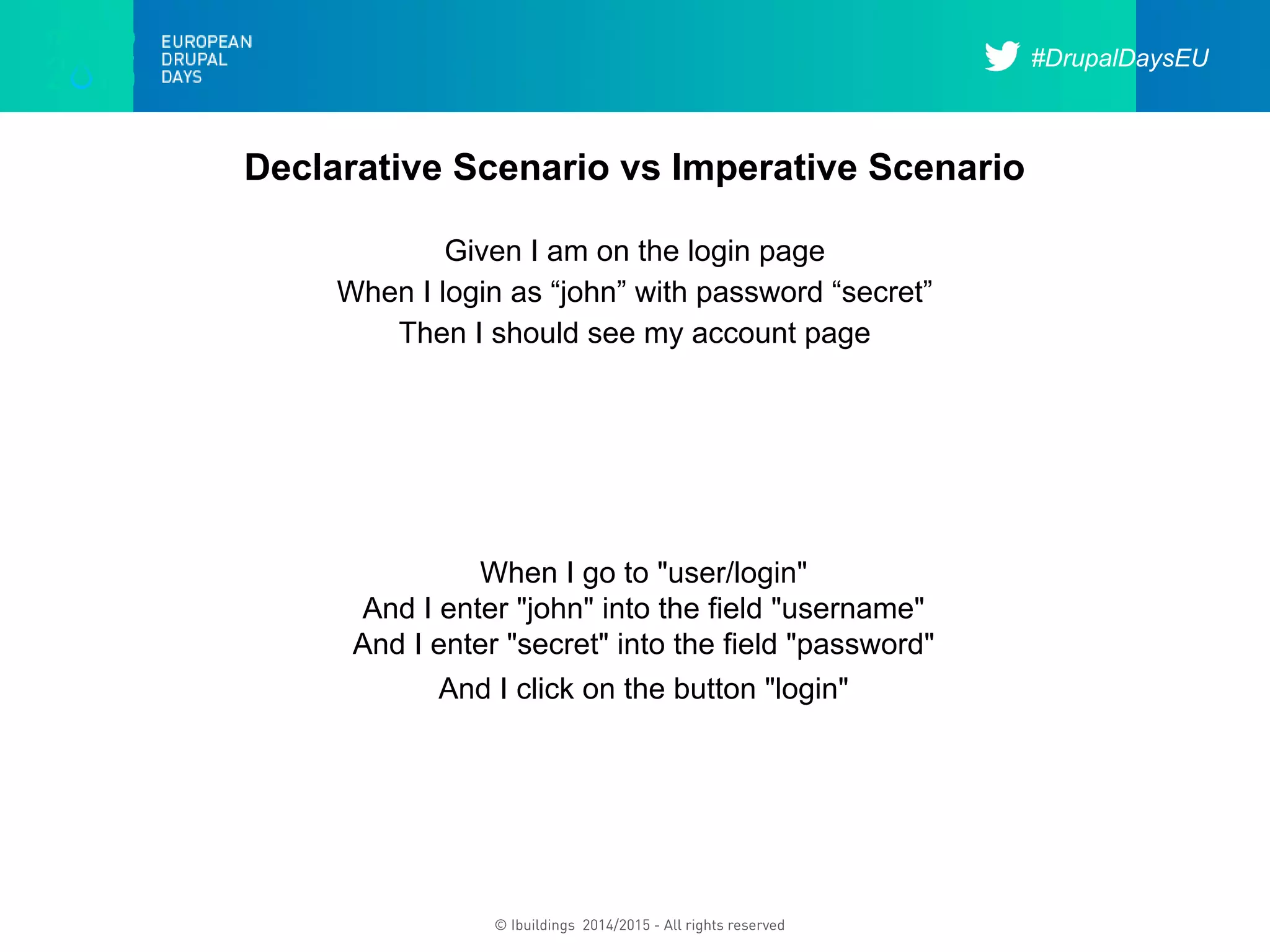 EUROPEAN DRUPAL DAYS

#DrupalDaysEU

Declarative Scenario vs Imperative Scenario

Given I am on the login page
When I login as “john” with password “secret”
Then I should see my account page

When I go to "user/login"
And I enter "john" into the field "username"
And I enter "secret" into the field "password"
And I click on the button "login"

© Ibuildings 2014/2015 - All rights reserved